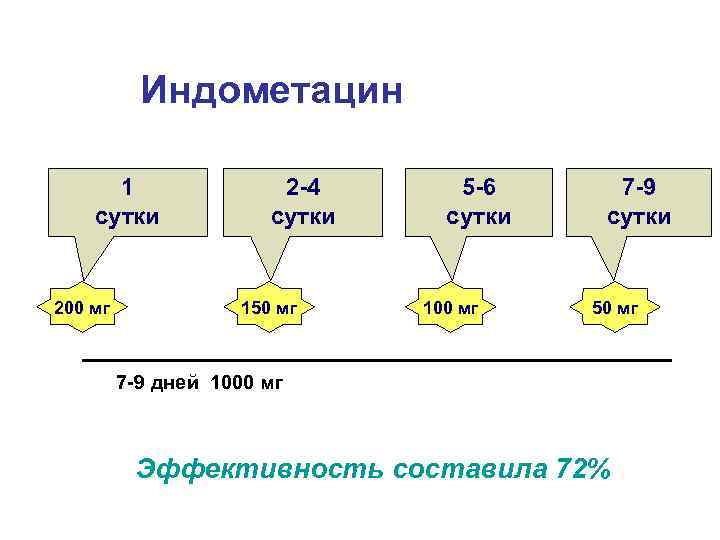 Индометацин

1 сутки

2-4 сутки

5-6 сутки

7-9 сутки

200 мг

150 мг

100 мг

50 мг

7-9 дней 1000 мг

Эффективность составила 72%